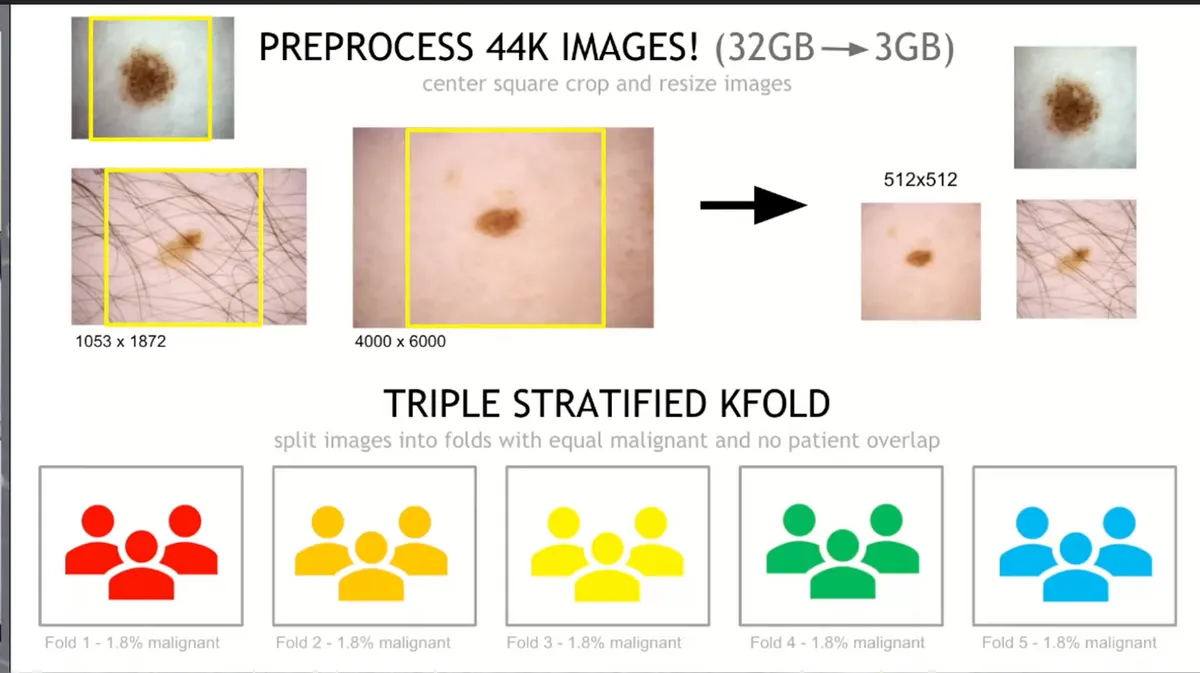 PREPROCESS 44K IMAGES! (32GB → 3GB)
center square crop and resize images

1053 x 1872

4000 x 6000

512x512

TRIPLE STRATIFIED KFOLD
split images into folds with equal malignant and no patient overlap

Fold 1 - 1.8% malignant

Fold 2 - 1.8% malignant

Fold 3 - 1.8% malignant

Fold 4 - 1.8% malignant

Fold 5 - 1.8% malignant